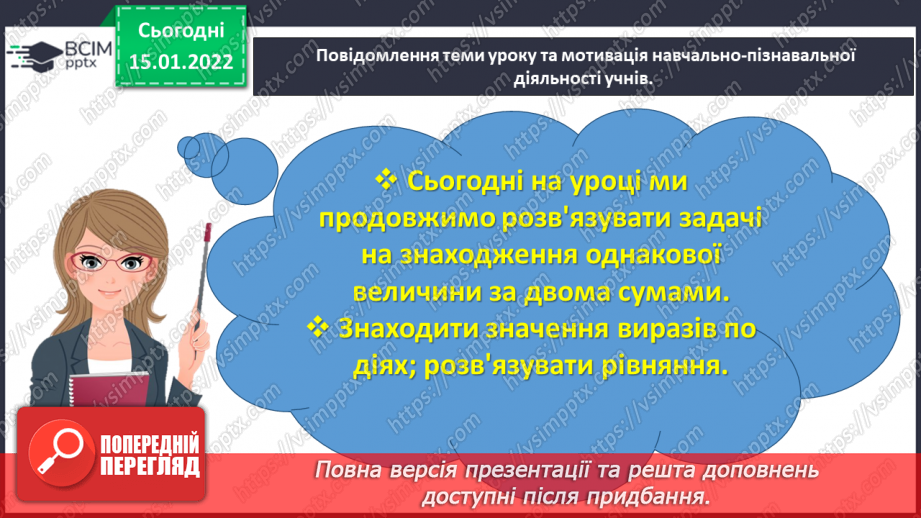 ВСІМ pptx

Сьогодні 15.01.2022

Повідомлення теми уроку та мотивація навчально-пізнавальної діяльності учнів.

❖ Сьогодні на уроці ми продовжимо розв'язувати задачі на знаходження однакової величини за двома сумами.
❖ Знаходити значення виразів по діях; розв'язувати рівняння.

ПОПЕРЕДНІЙ ПЕРЕГЛЯД

Повна версія презентації та решта доповнень доступні після придбання.

https://vsimpptx.com